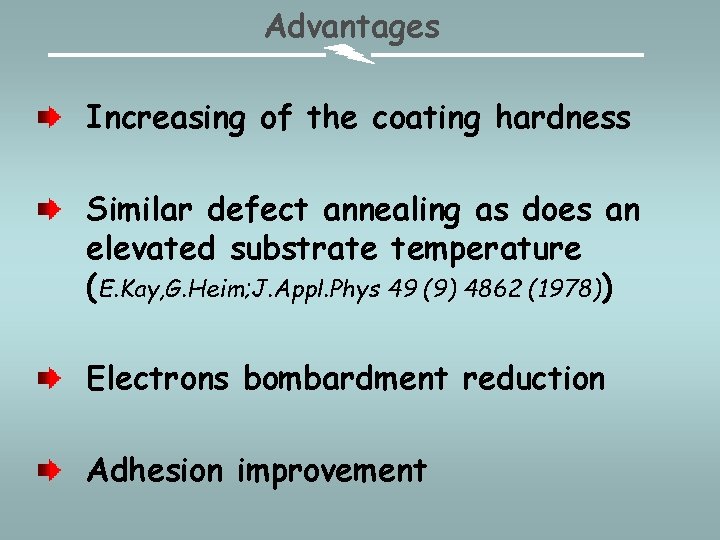 Advantages

Increasing of the coating hardness

Similar defect annealing as does an elevated substrate temperature (E.Kay,G.Heim;J.Appl.Phys 49 (9) 4862 (1978))

Electrons bombardment reduction

Adhesion improvement